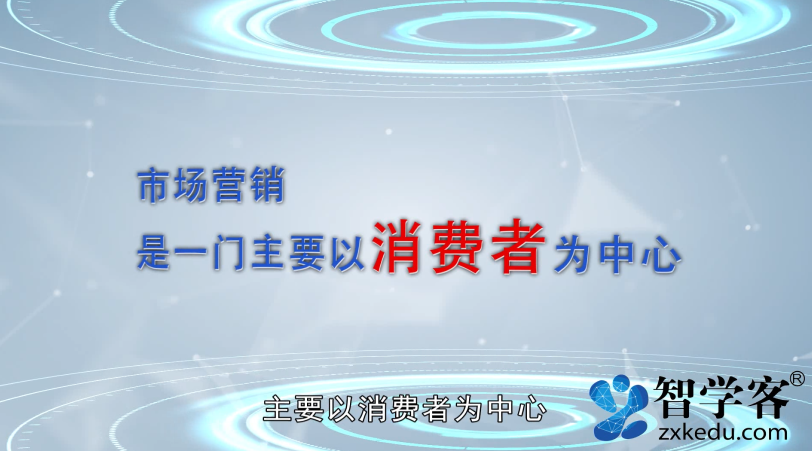 市场营销
是一门主要以消费者为中心

主要以消费者为中心

智学客®
zxkedu.com